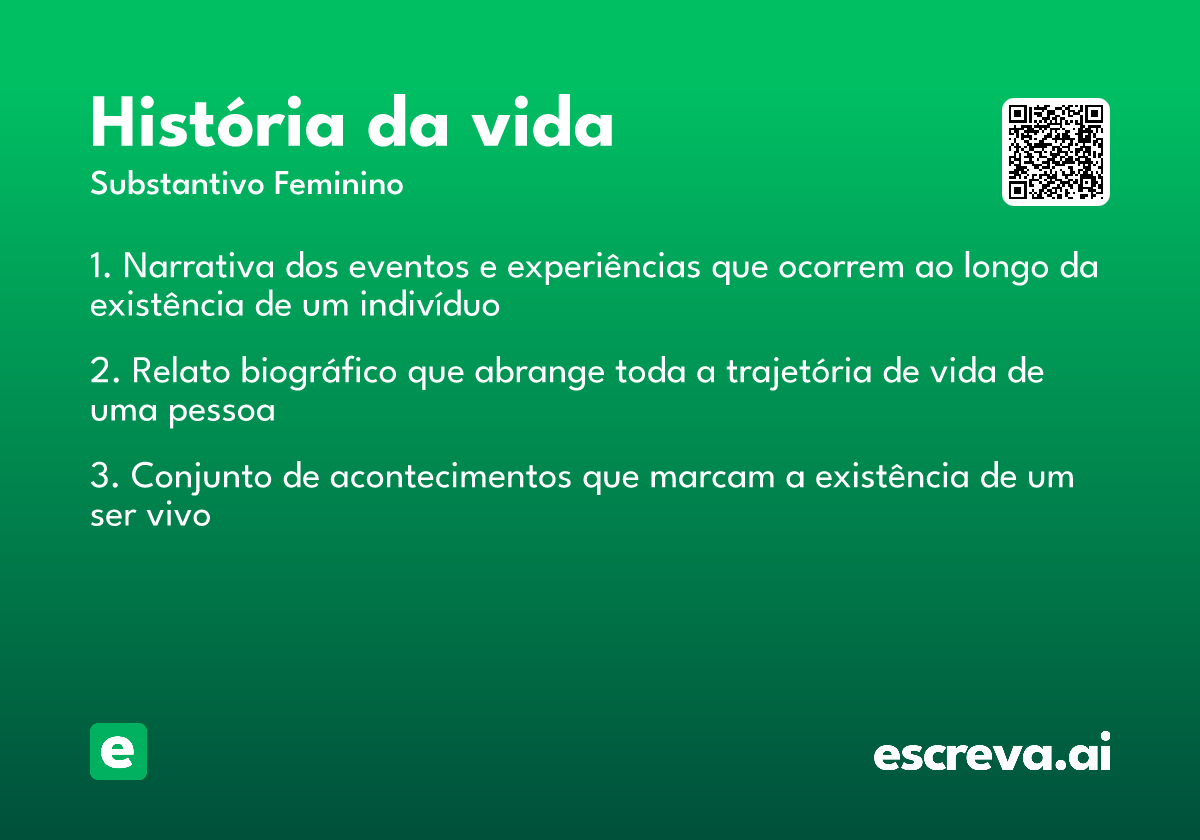 História da vida

Substantivo Feminino

1. Narrativa dos eventos e experiências que ocorrem ao longo da existência de um indivíduo

2. Relato biográfico que abrange toda a trajetória de vida de uma pessoa

3. Conjunto de acontecimentos que marcam a existência de um ser vivo

e

escreva.ai